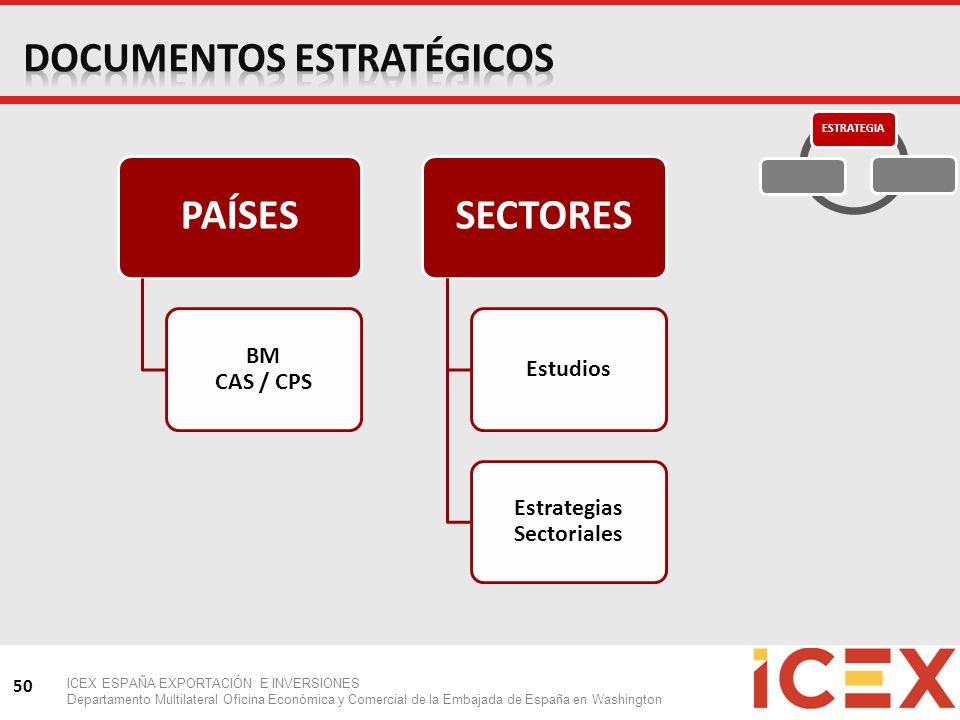 DOCUMENTOS ESTRATÉGICOS

ESTRATEGIA

PAÍSES

BM
CAS / CPS

SECTORES

Estudios

Estrategias Sectoriales

50

ICEX ESPAÑA EXPORTACIÓN E INVERSIONES
Departamento Multilateral Oficina Económica y Comercial de la Embajada de España en Washington

ICEX